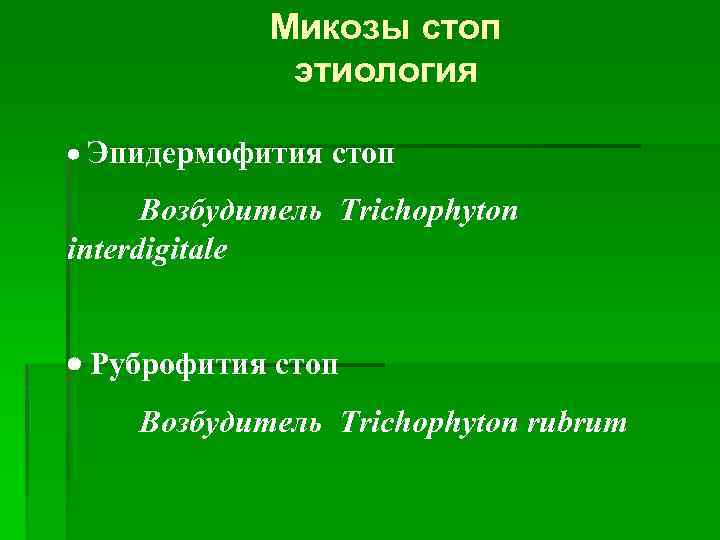 Микозы стоп
этиология

• Эпидермофития стоп

Возбудитель Trichophyton interdigitale

• Руброфития стоп

Возбудитель Trichophyton rubrum